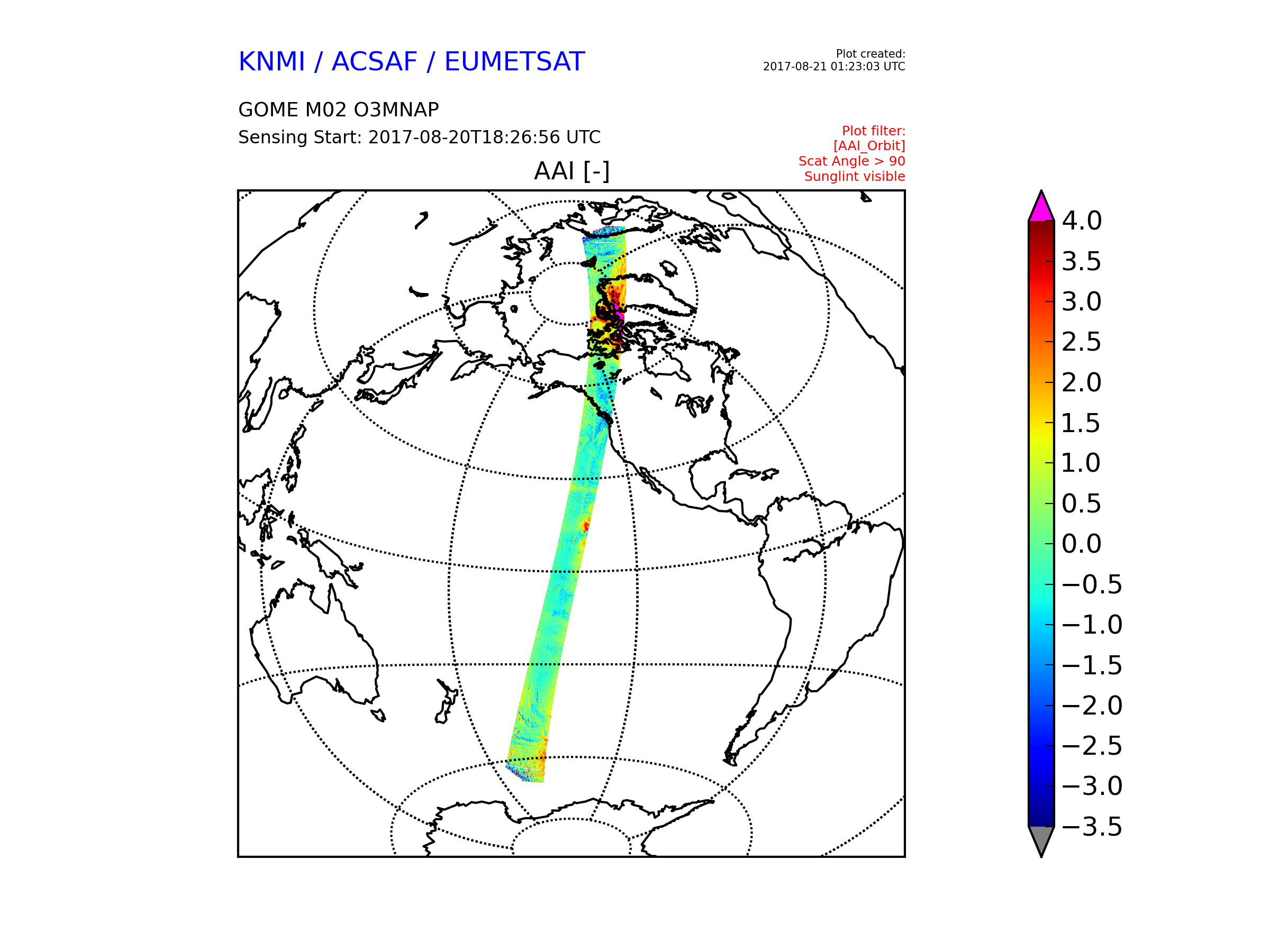 KNMI / ACSAF / EUMETSAT

Plot created:
2017-08-21 01:23:03 UTC

GOME M02 O3MNAP
Sensing Start: 2017-08-20T18:26:56 UTC

Plot filter:
[AAI_Orbit]
Scat Angle > 90
Sunglint visible

AAI [-]

4.0
3.5
3.0
2.5
2.0
1.5
1.0
0.5
0.0
−0.5
−1.0
−1.5
−2.0
−2.5
−3.0
−3.5